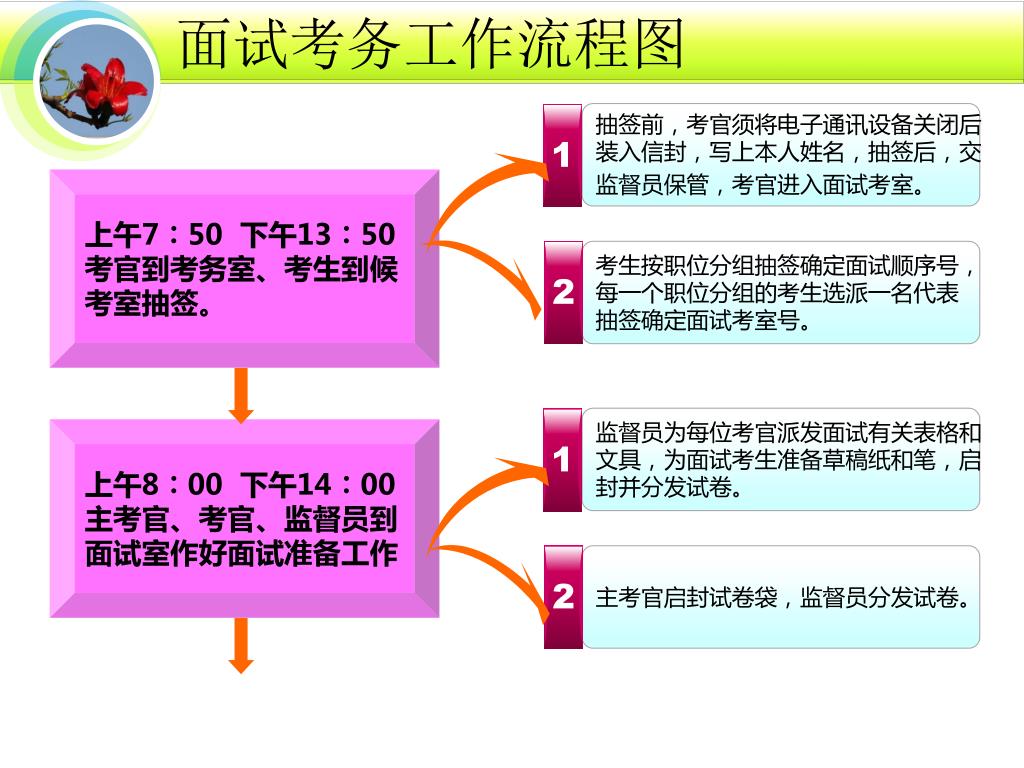 面试考务工作流程图

上午7：50 下午13：50 考官到考务室、考生到候考室抽签。

1

抽签前，考官须将电子通讯设备关闭后装入信封，写上本人姓名，抽签后，交监督员保管，考官进入面试考室。

2

考生按职位分组抽签确定面试顺序号，每一个职位分组的考生选派一名代表抽签确定面试考室号。

上午8：00 下午14：00 主考官、考官、监督员到面试室作好面试准备工作

1

监督员为每位考官派发面试有关表格和文具，为面试考生准备草稿纸和笔，启封并分发试卷。

2

主考官启封试卷袋，监督员分发试卷。